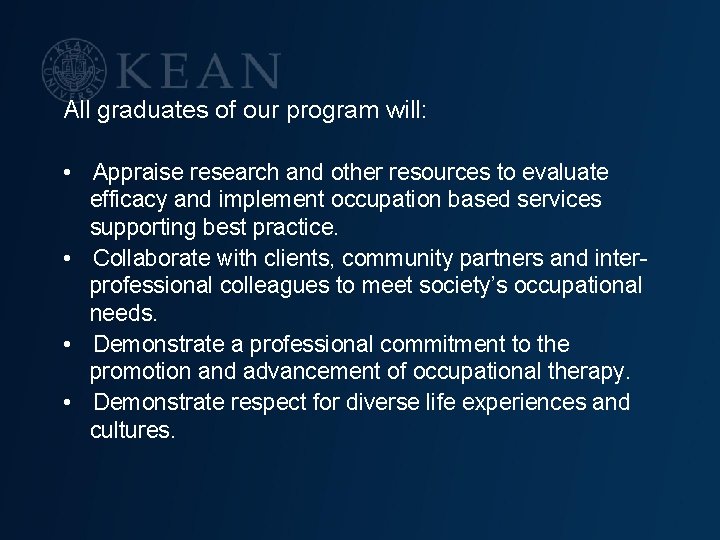 KEAN UNIVERSITY

KEAN

All graduates of our program will:

• Appraise research and other resources to evaluate efficacy and implement occupation based services supporting best practice.
• Collaborate with clients, community partners and inter-professional colleagues to meet society's occupational needs.
• Demonstrate a professional commitment to the promotion and advancement of occupational therapy.
• Demonstrate respect for diverse life experiences and cultures.